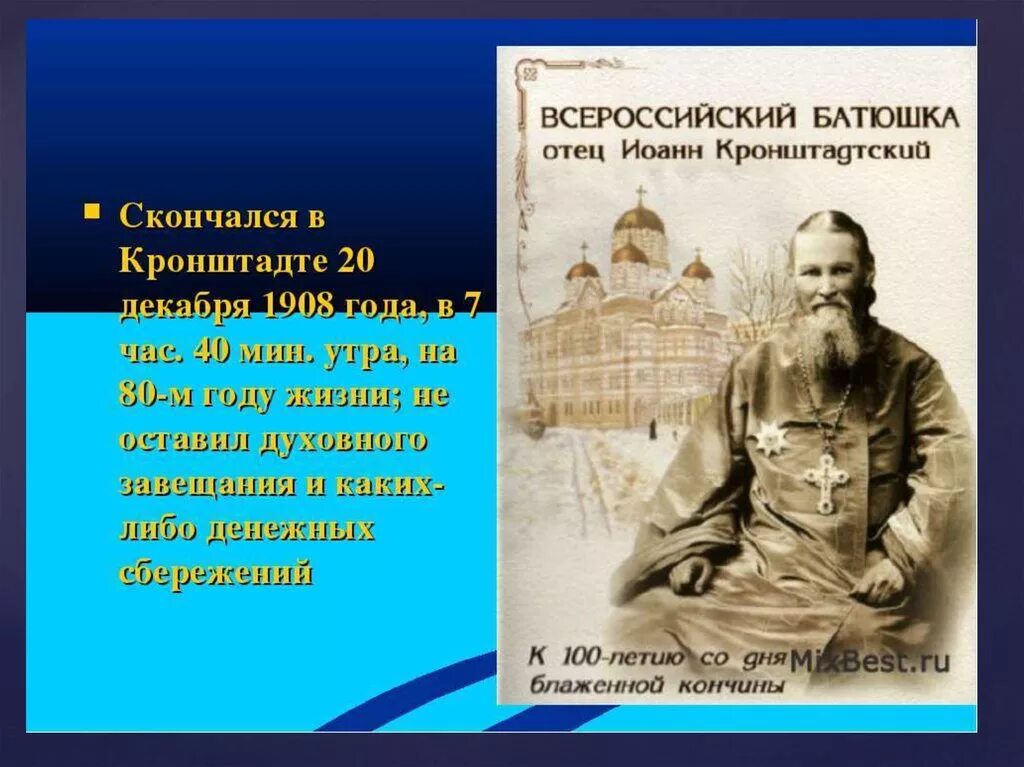 Скончался в Кронштадте 20 декабря 1908 года, в 7 час. 40 мин. утра, на 80-м году жизни; не оставил духовного завещания и каких-либо денежных сбережений

ВСЕРОССИЙСКИЙ БАТЮШКА
отец Иоанн Кронштадтский

К 100-летию со дня блаженной кончины

MixBest.ru